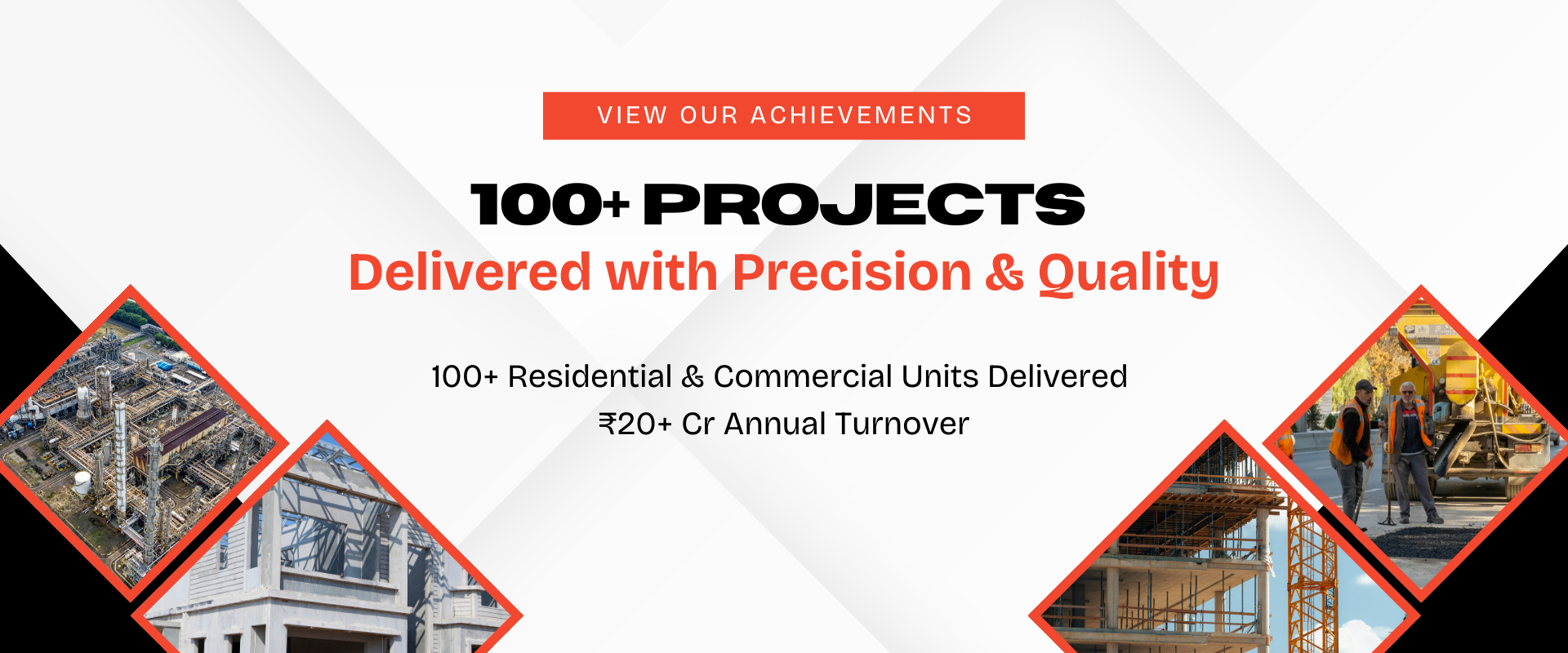 VIEW OUR ACHIEVEMENTS

100+ PROJECTS
Delivered with Precision & Quality

100+ Residential & Commercial Units Delivered
₹20+ Cr Annual Turnover